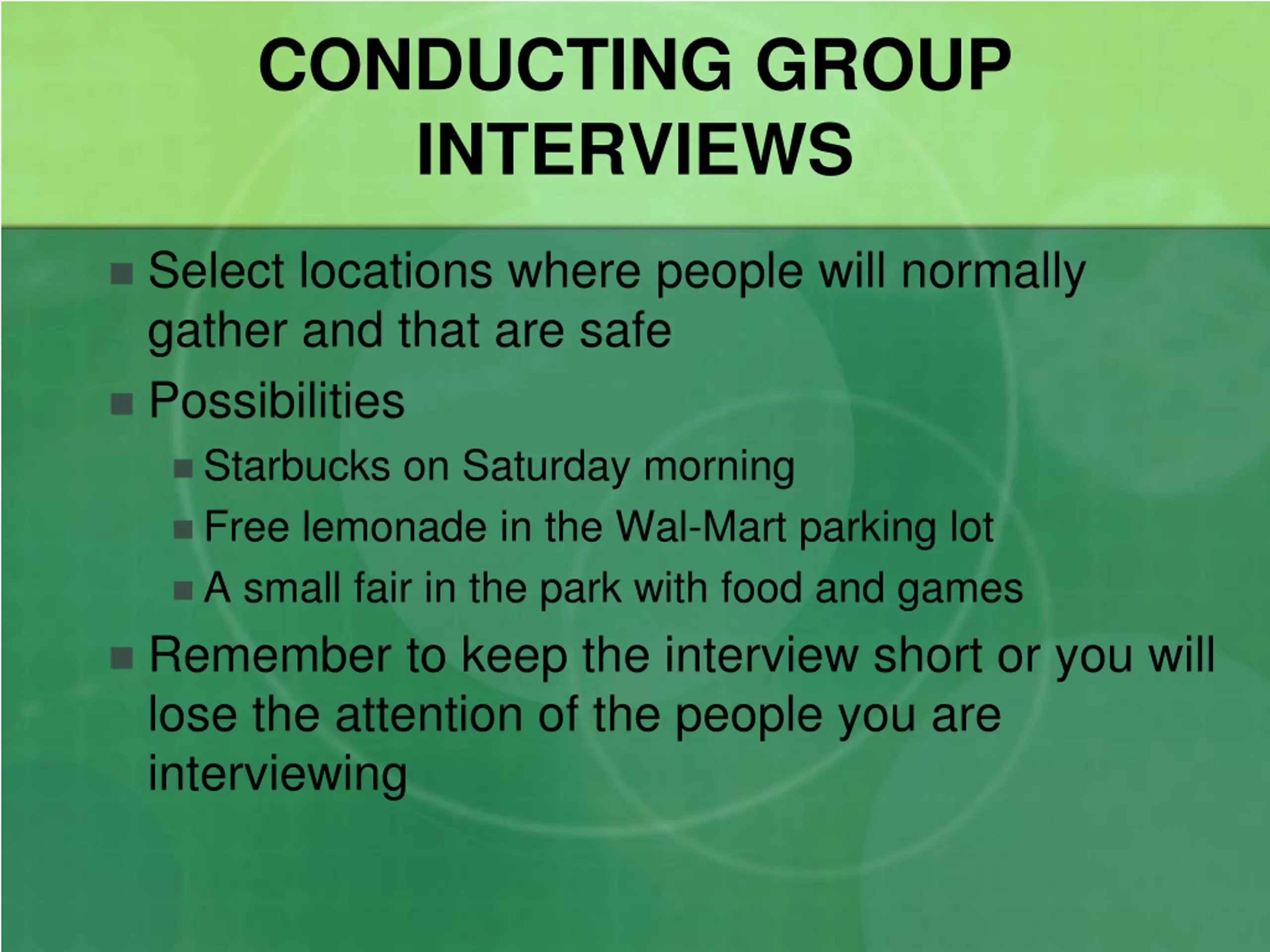 CONDUCTING GROUP INTERVIEWS

- Select locations where people will normally gather and that are safe
- Possibilities
  - Starbucks on Saturday morning
  - Free lemonade in the Wal-Mart parking lot
  - A small fair in the park with food and games
- Remember to keep the interview short or you will lose the attention of the people you are interviewing